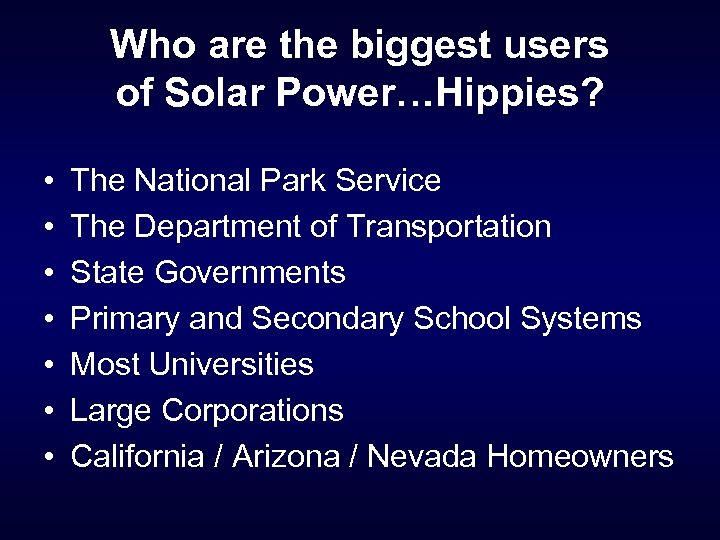 Who are the biggest users of Solar Power…Hippies?

• The National Park Service
• The Department of Transportation
• State Governments
• Primary and Secondary School Systems
• Most Universities
• Large Corporations
• California / Arizona / Nevada Homeowners